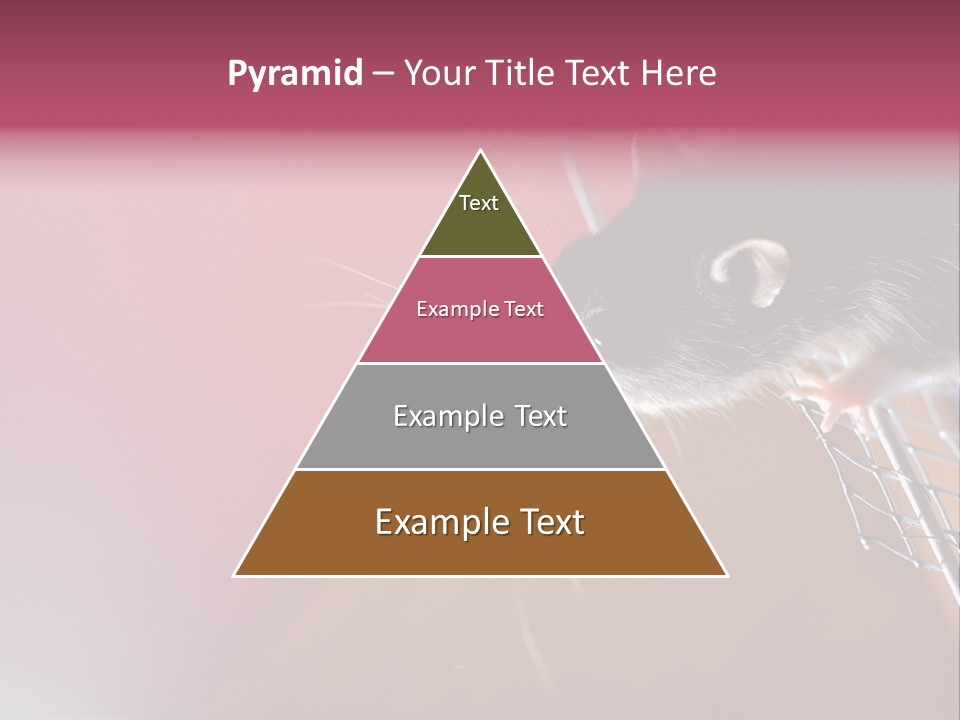 Pyramid – Your Title Text Here

Text

Example Text

Example Text

Example Text